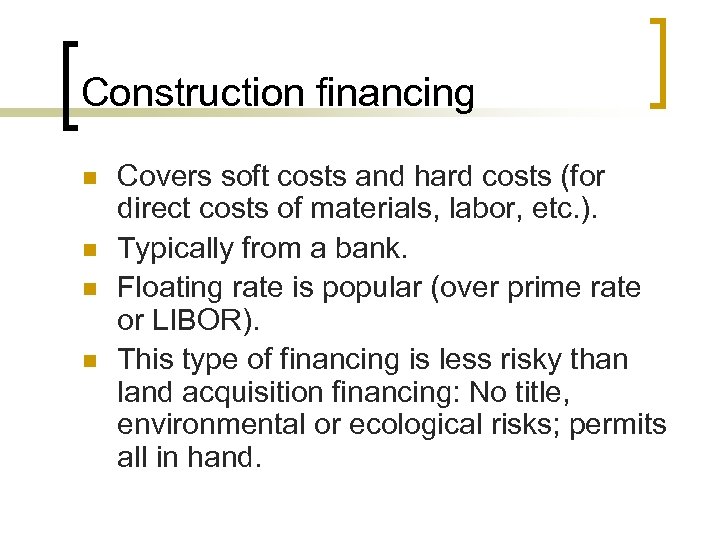 Construction financing

- Covers soft costs and hard costs (for direct costs of materials, labor, etc.).
- Typically from a bank.
- Floating rate is popular (over prime rate or LIBOR).
- This type of financing is less risky than land acquisition financing: No title, environmental or ecological risks; permits all in hand.